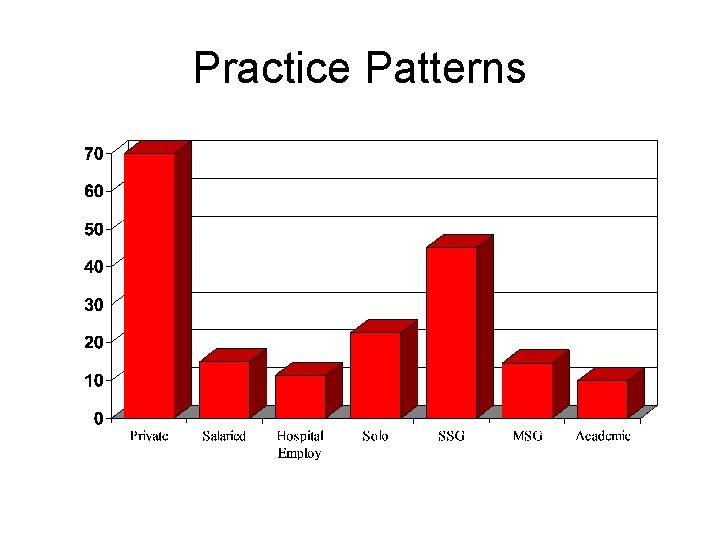 Practice Patterns

70
60
50
40
30
20
10
0

Private
Salaried
Hospital Employ
Solo
SSG
MSG
Academic